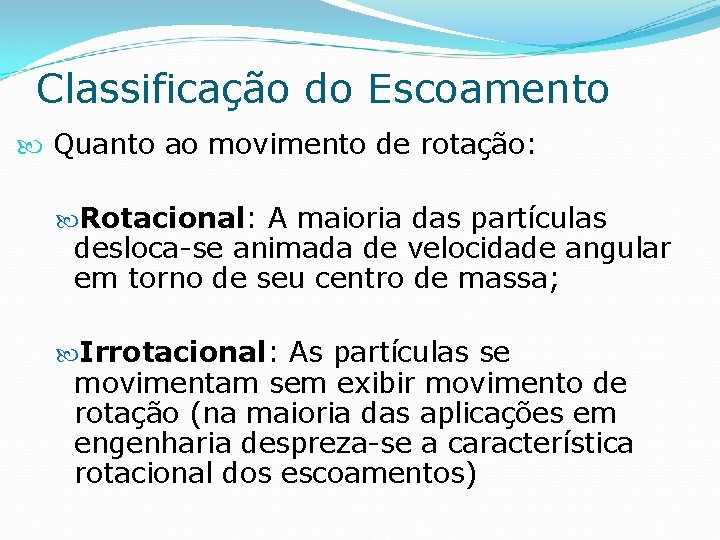 Classificação do Escoamento

Quanto ao movimento de rotação:

Rotacional: A maioria das partículas desloca-se animada de velocidade angular em torno de seu centro de massa;

Irrotacional: As partículas se movimentam sem exibir movimento de rotação (na maioria das aplicações em engenharia despreza-se a característica rotacional dos escoamentos)